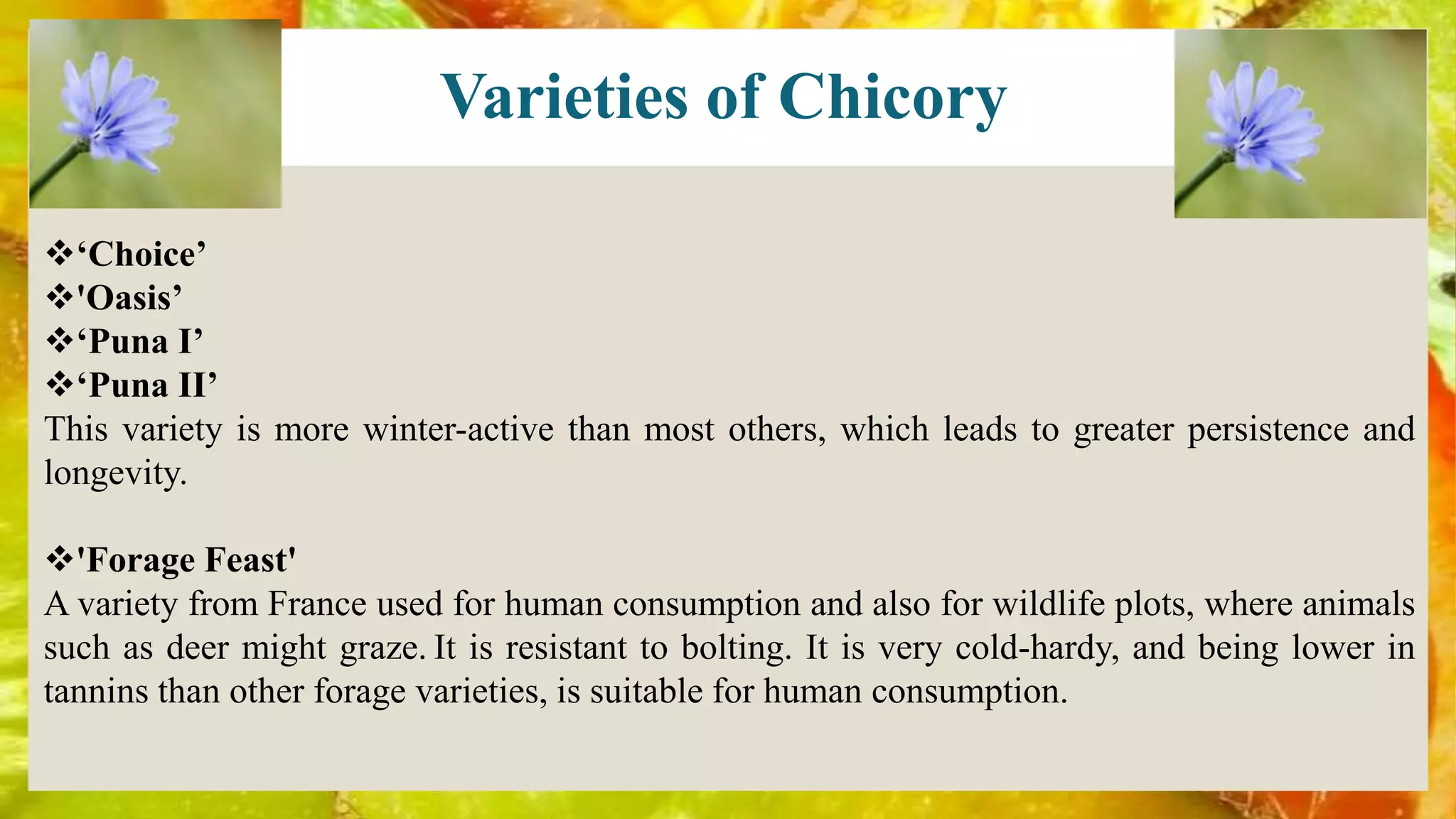 Varieties of Chicory

❖‘Choice’
❖'Oasis’
❖‘Puna I’
❖‘Puna II’
This variety is more winter-active than most others, which leads to greater persistence and longevity.

❖'Forage Feast'
A variety from France used for human consumption and also for wildlife plots, where animals such as deer might graze. It is resistant to bolting. It is very cold-hardy, and being lower in tannins than other forage varieties, is suitable for human consumption.